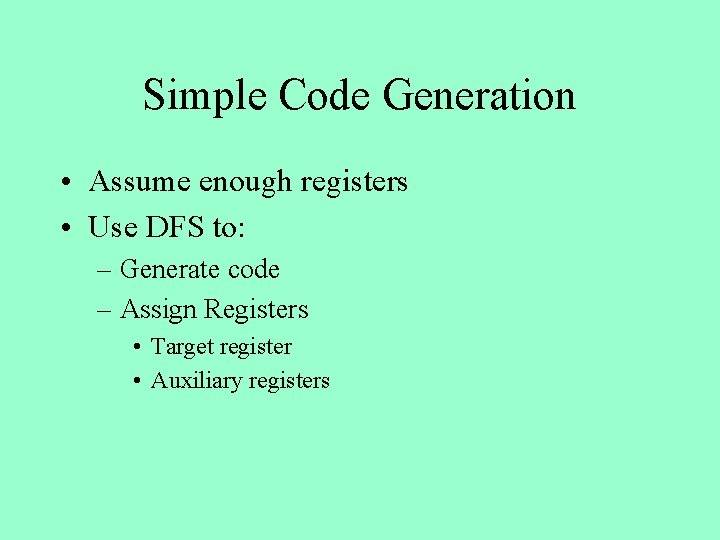 Simple Code Generation

• Assume enough registers
• Use DFS to:
– Generate code
– Assign Registers
• Target register
• Auxiliary registers